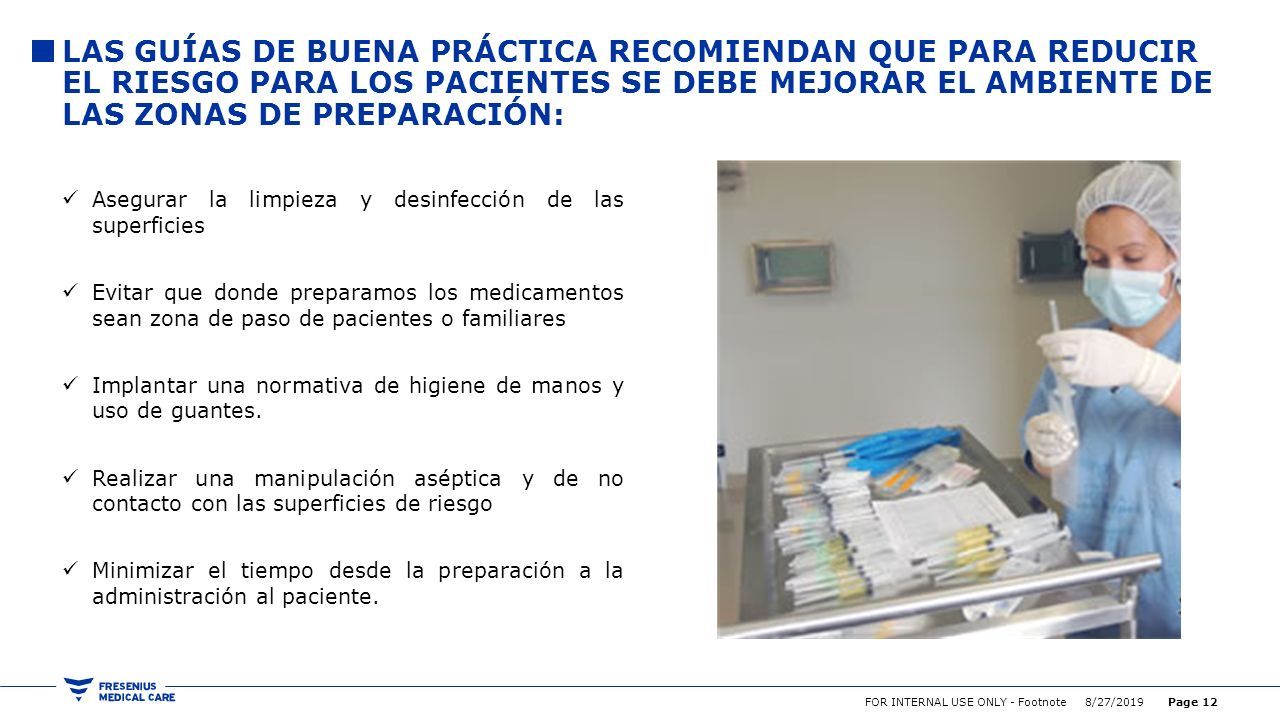 LAS GUÍAS DE BUENA PRÁCTICA RECOMIENDAN QUE PARA REDUCIR EL RIESGO PARA LOS PACIENTES SE DEBE MEJORAR EL AMBIENTE DE LAS ZONAS DE PREPARACIÓN:

✓ Asegurar la limpieza y desinfección de las superficies

✓ Evitar que donde preparamos los medicamentos sean zona de paso de pacientes o familiares

✓ Implantar una normativa de higiene de manos y uso de guantes.

✓ Realizar una manipulación aséptica y de no contacto con las superficies de riesgo

✓ Minimizar el tiempo desde la preparación a la administración al paciente.

FRESENIUS MEDICAL CARE

FOR INTERNAL USE ONLY - Footnote 8/27/2019 Page 12